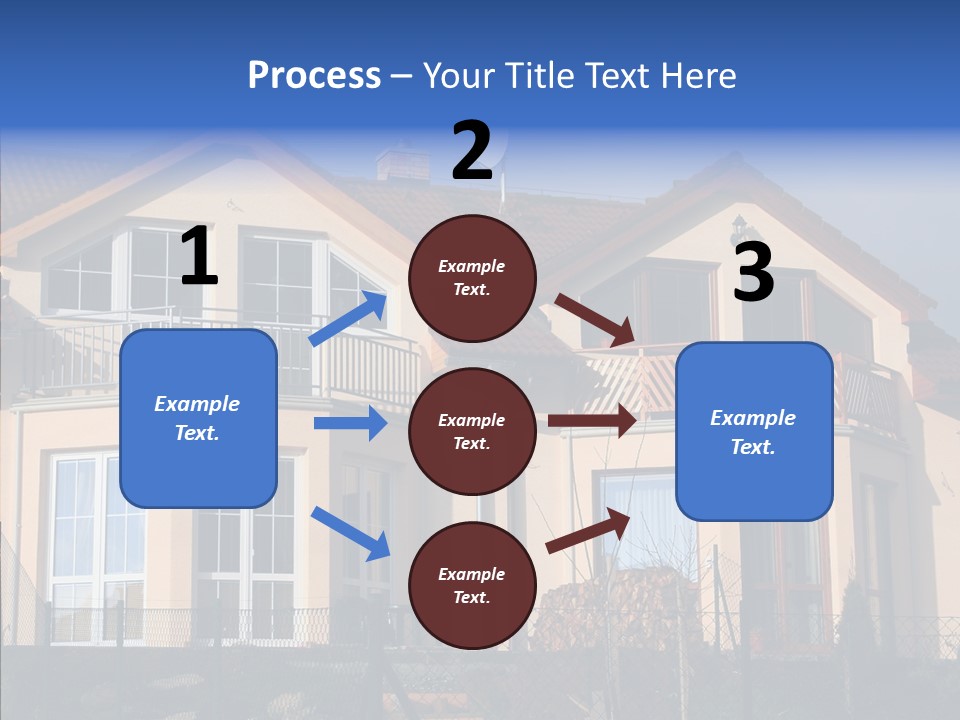 Process – Your Title Text Here

1

Example Text.

2

Example Text.

Example Text.

Example Text.

3

Example Text.